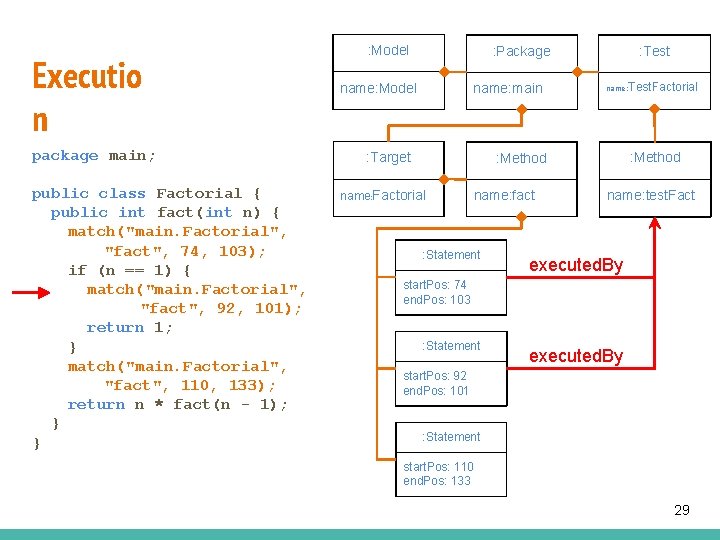 Executio
n

package main;

public class Factorial {
  public int fact(int n) {
    match("main.Factorial",
        "fact", 74, 103);
    if (n == 1) {
      match("main.Factorial",
          "fact", 92, 101);
      return 1;
    }
    match("main.Factorial",
        "fact", 110, 133);
    return n * fact(n - 1);
  }
}

:Model
name:Model

:Package
name:main

:Test
name:TestFactorial

:Target
name:Factorial

:Method
name:fact

:Method
name:testFact

:Statement
startPos: 74
endPos: 103

executedBy

:Statement
startPos: 92
endPos: 101

executedBy

:Statement
startPos: 110
endPos: 133

29